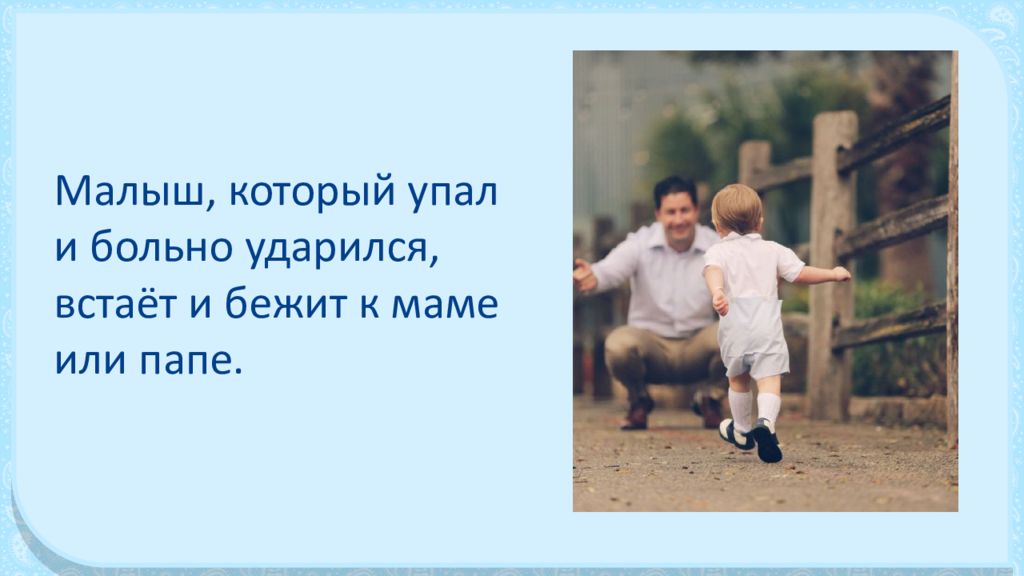 Малыш, который упал и больно ударился, встаёт и бежит к маме или папе.